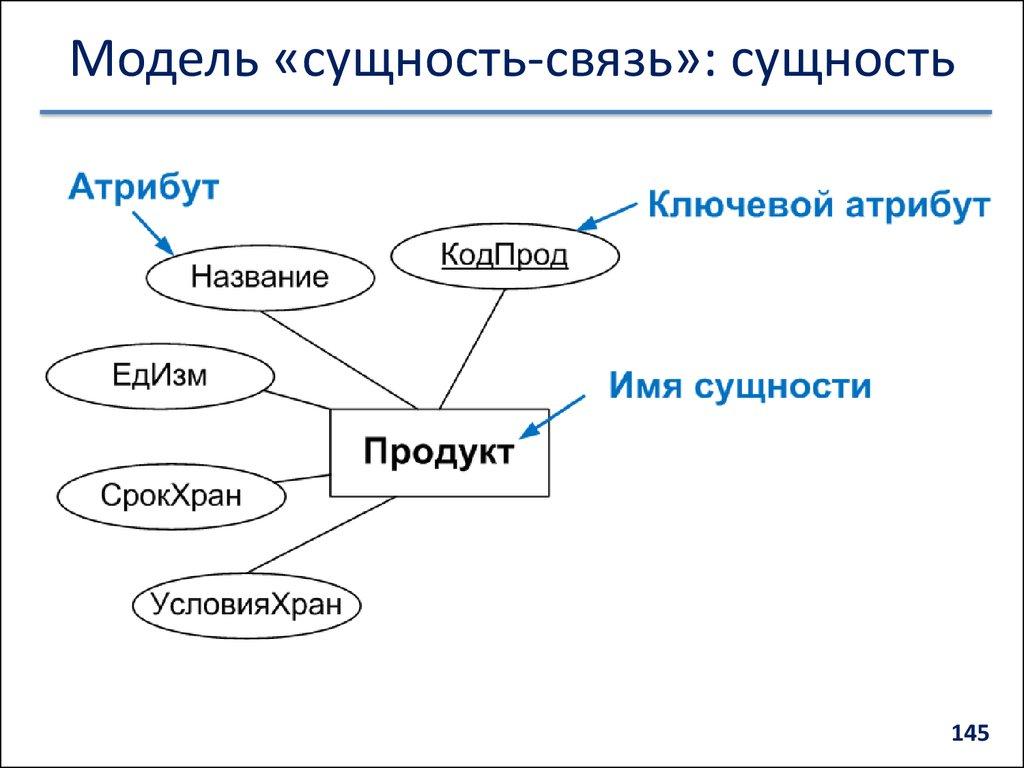 Модель «сущность-связь»: сущность

Атрибут

Ключевой атрибут

Название

КодПрод

ЕдИзм

Имя сущности

Продукт

СрокХран

УсловияХран

145